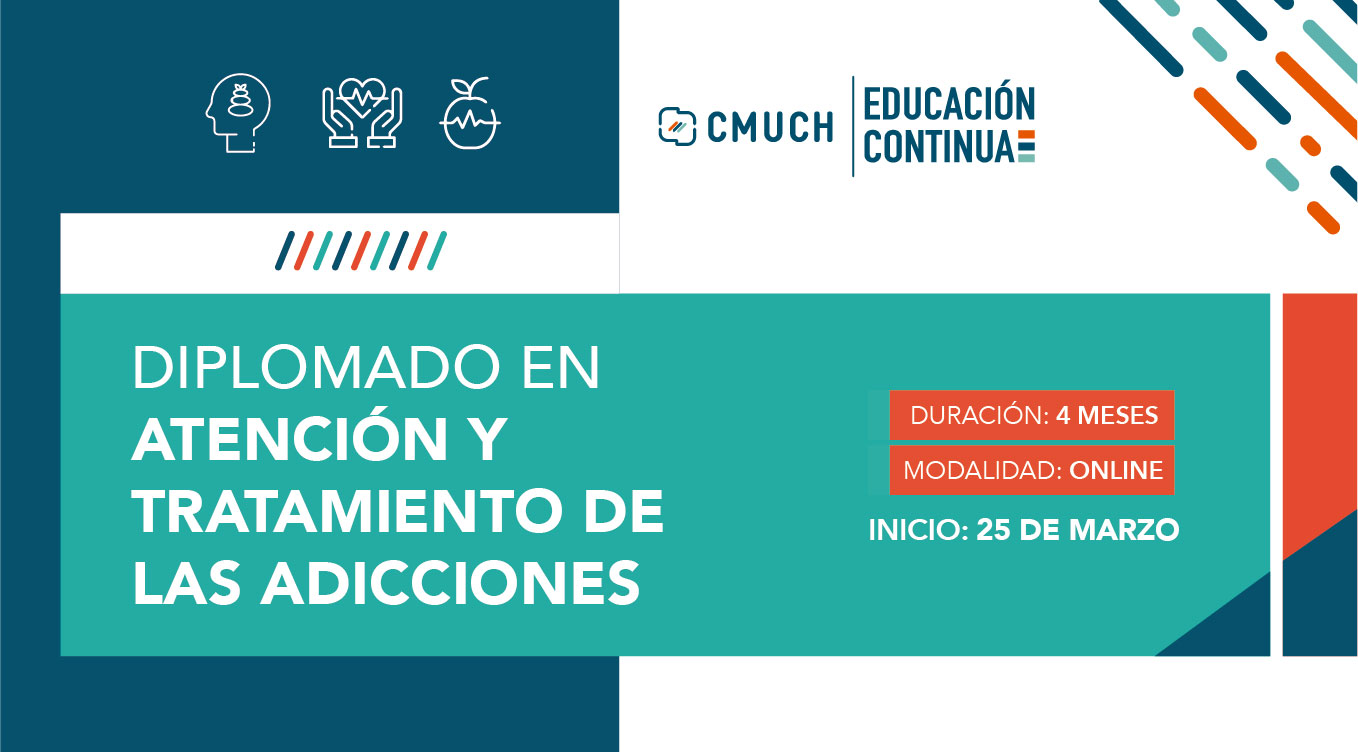 CMUCH
EDUCACIÓN CONTINUA

DIPLOMADO EN
ATENCIÓN Y TRATAMIENTO DE LAS ADICCIONES

DURACIÓN: 4 MESES
MODALIDAD: ONLINE
INICIO: 25 DE MARZO